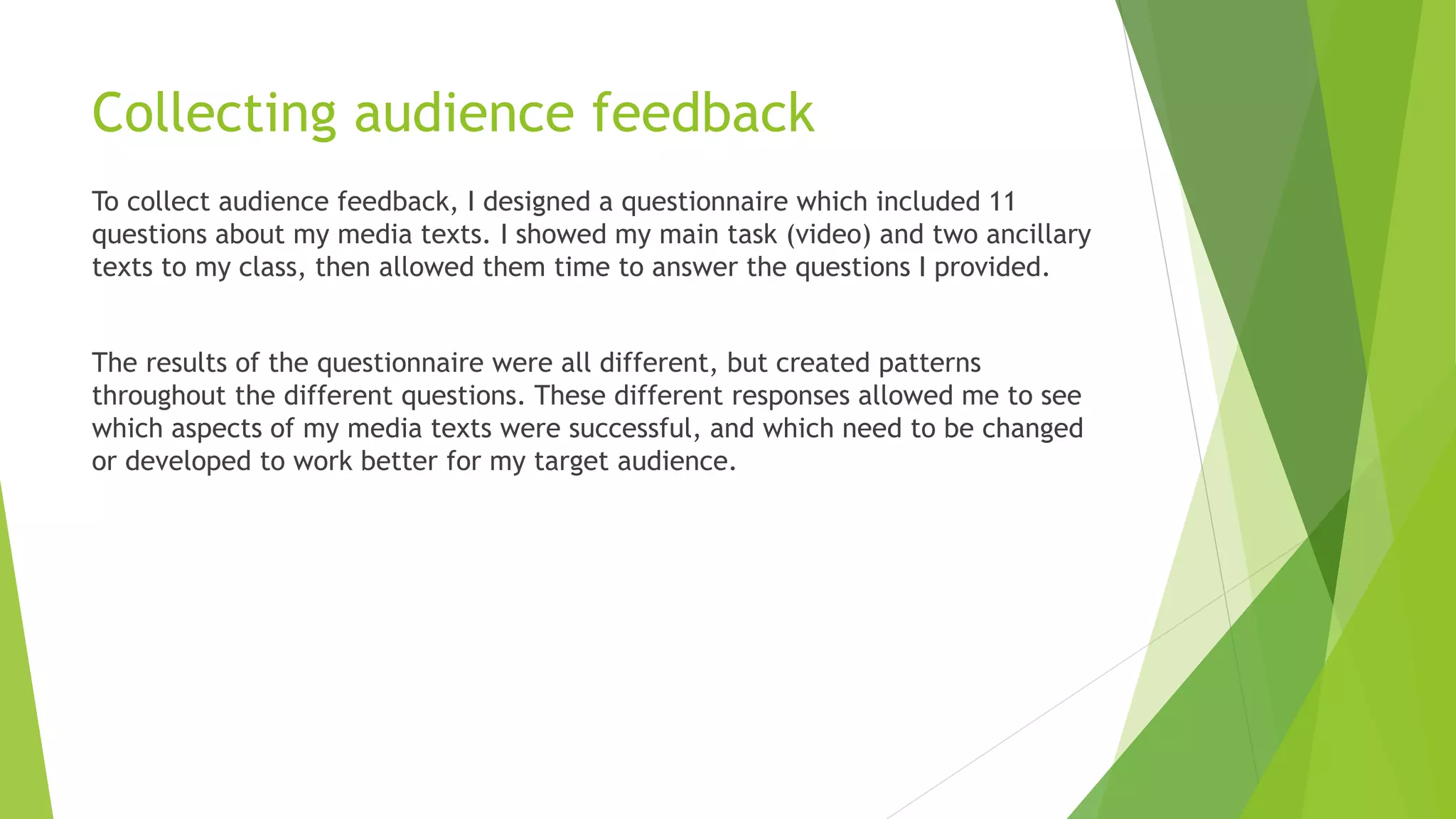 Collecting audience feedback

To collect audience feedback, I designed a questionnaire which included 11 questions about my media texts. I showed my main task (video) and two ancillary texts to my class, then allowed them time to answer the questions I provided.

The results of the questionnaire were all different, but created patterns throughout the different questions. These different responses allowed me to see which aspects of my media texts were successful, and which need to be changed or developed to work better for my target audience.